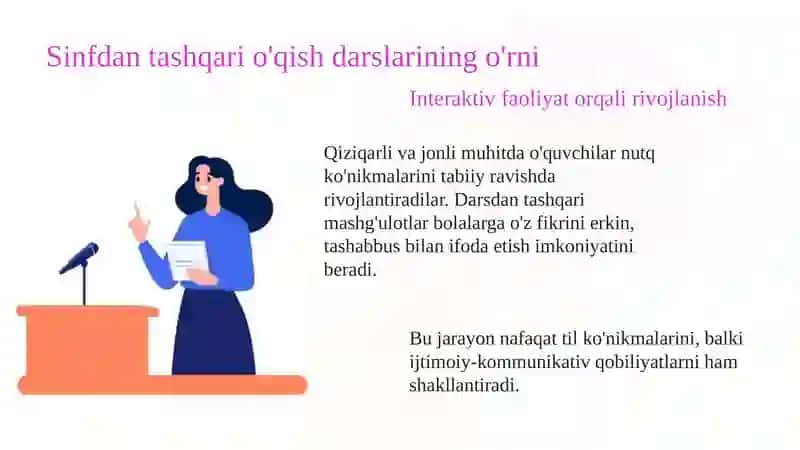 Sinfdan tashqari o'qish darslarining o'rni

Interaktiv faoliyat orqali rivojlanish

Qiziqarli va jonli muhitda o'quvchilar nutq ko'nikmalarini tabiiy ravishda rivojlantiradilar. Darsdan tashqari mashg'ulotlar bolalarga o'z fikrini erkin, tashabbus bilan ifoda etish imkoniyatini beradi.

Bu jarayon nafaqat til ko'nikmalarini, balki ijtimoiy-kommunikativ qobiliyatlarni ham shakllantiradi.